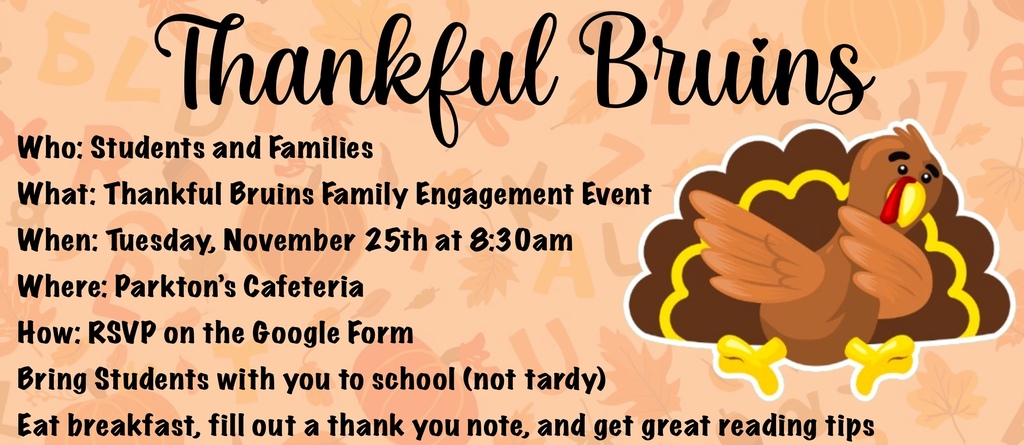 Thankful Bruins

Who: Students and Families
What: Thankful Bruins Family Engagement Event
When: Tuesday, November 25th at 8:30am
Where: Parkton's Cafeteria
How: RSVP on the Google Form
Bring Students with you to school (not tardy)
Eat breakfast, fill out a thank you note, and get great reading tips